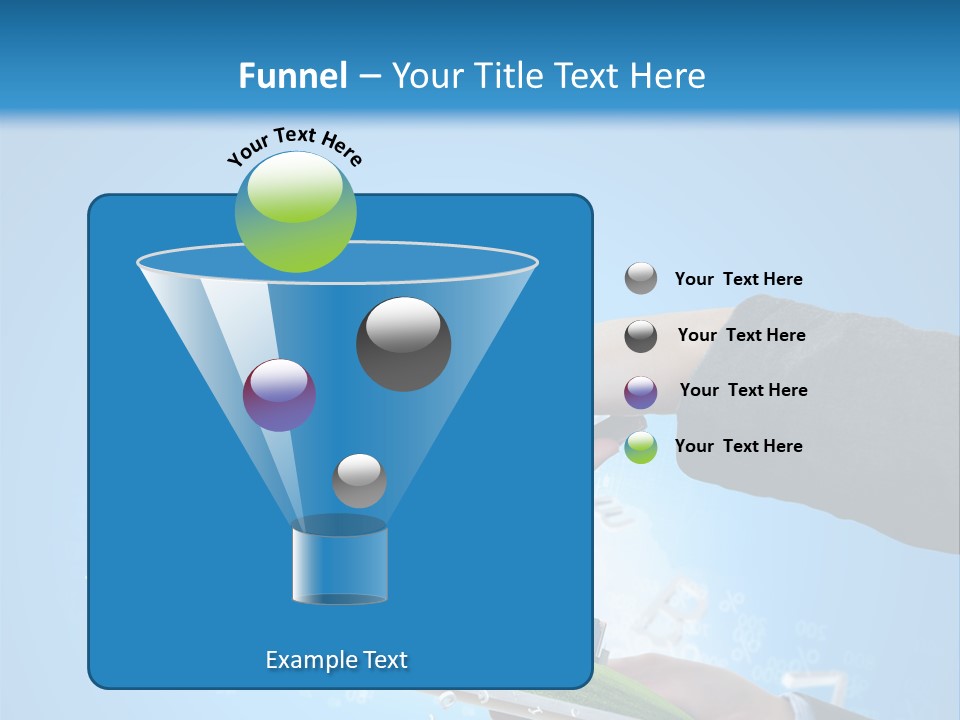 Funnel – Your Title Text Here

Your Text Here

Example Text

Your Text Here

Your Text Here

Your Text Here

Your Text Here